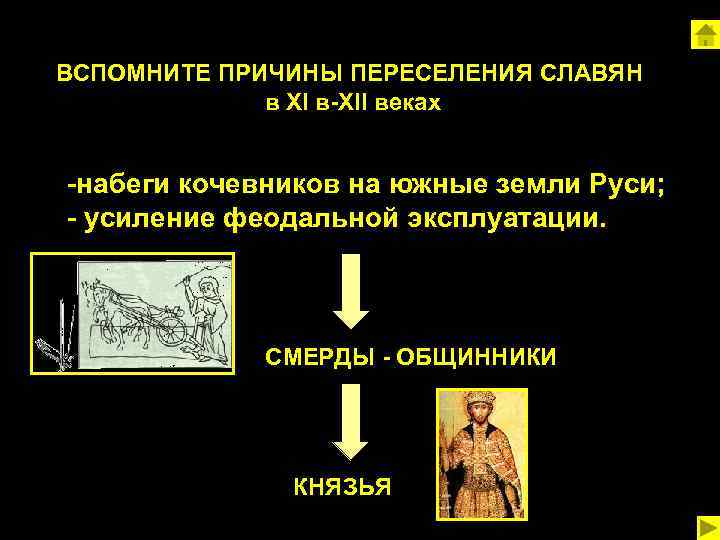 ВСПОМНИТЕ ПРИЧИНЫ ПЕРЕСЕЛЕНИЯ СЛАВЯН
в XI в-XII веках

-набеги кочевников на южные земли Руси;
- усиление феодальной эксплуатации.

СМЕРДЫ - ОБЩИННИКИ

КНЯЗЬЯ